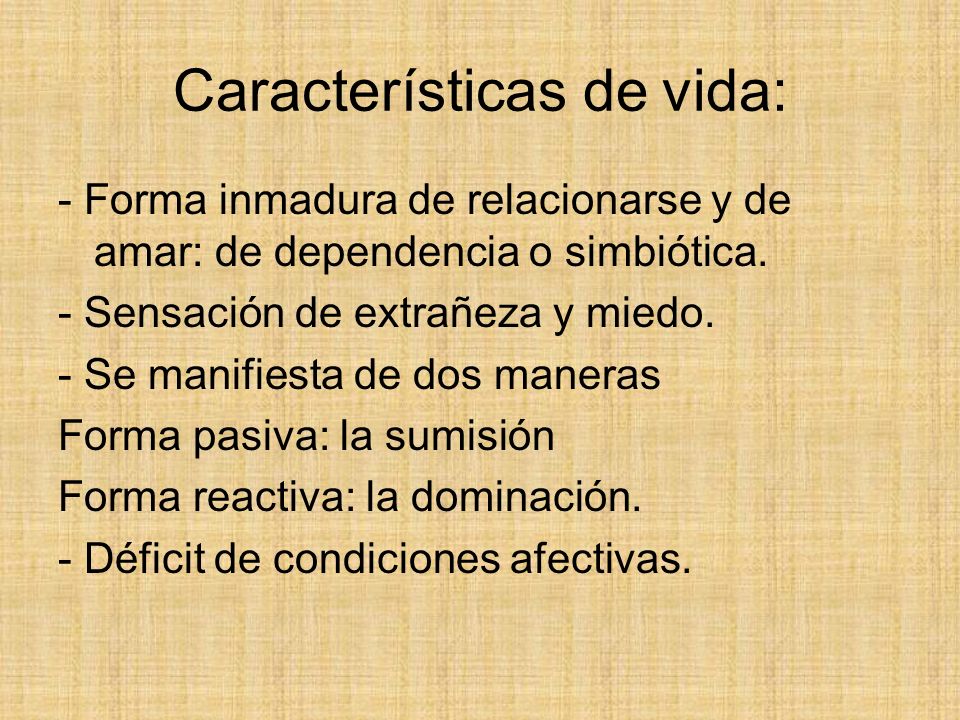 Características de vida:

- Forma inmadura de relacionarse y de amar: de dependencia o simbiótica.

- Sensación de extrañeza y miedo.

- Se manifiesta de dos maneras

Forma pasiva: la sumisión

Forma reactiva: la dominación.

- Déficit de condiciones afectivas.